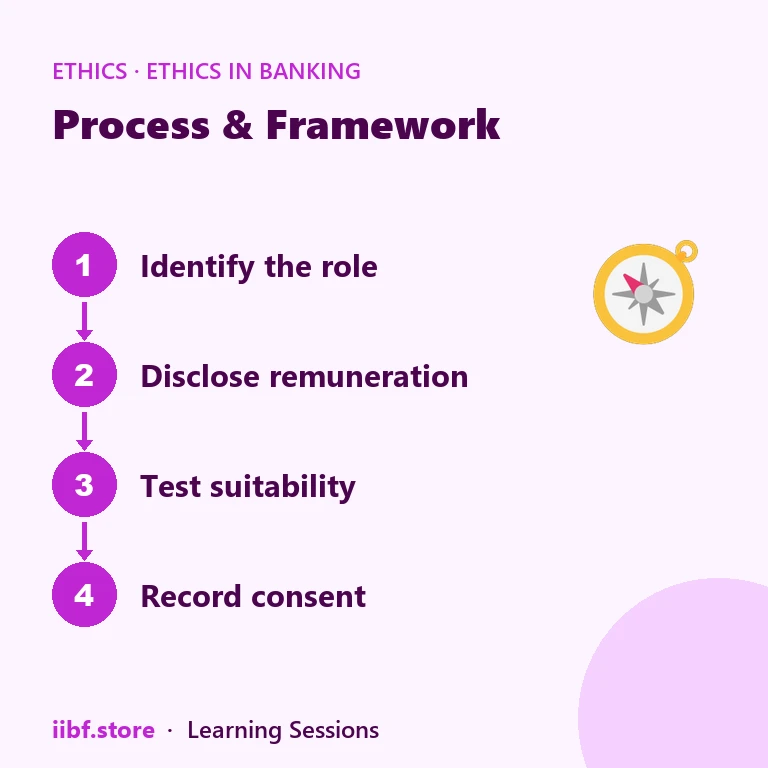 ETHICS · ETHICS IN BANKING

Process & Framework

1 Identify the role

2 Disclose remuneration

3 Test suitability

4 Record consent

iibf.store · Learning Sessions